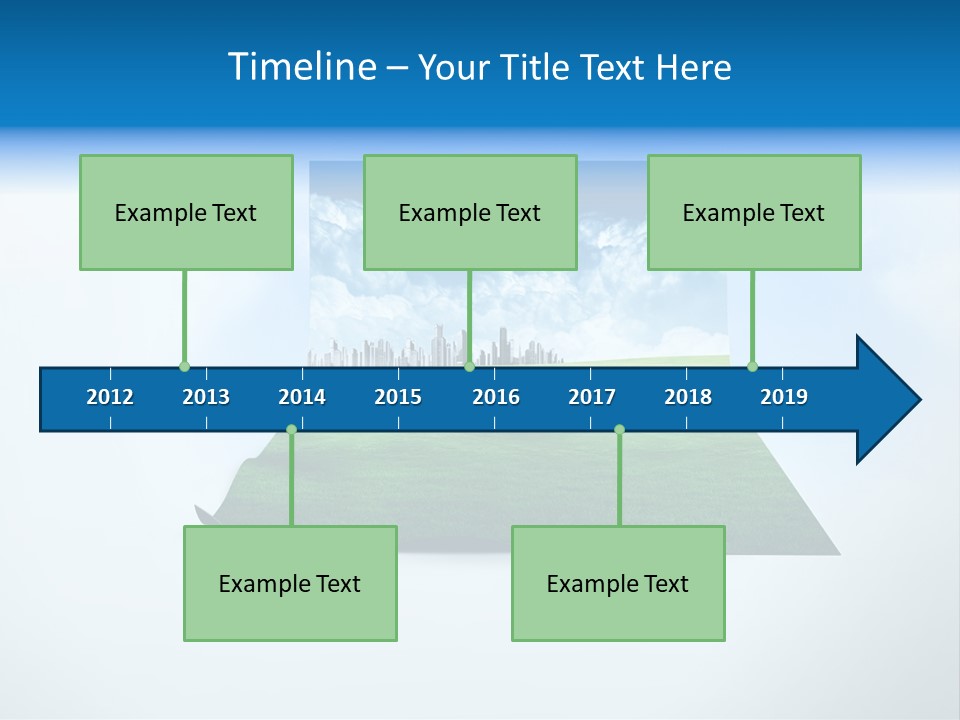 Timeline – Your Title Text Here

Example Text

Example Text

Example Text

2012 2013 2014 2015 2016 2017 2018 2019

Example Text

Example Text